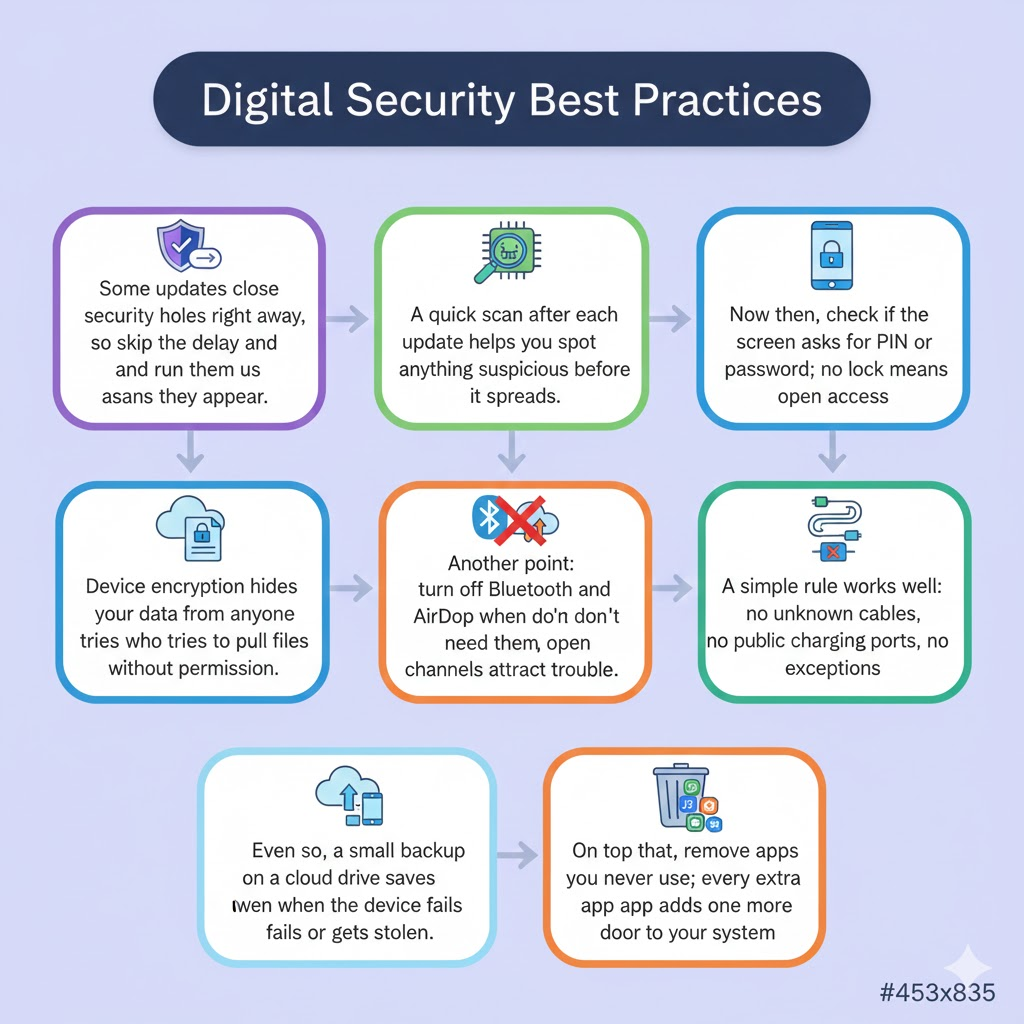 Digital Security Best Practices

Some updates close security holes right away, so skip the delay and and run them us asans they appear.

A quick scan after each update helps you spot anything suspicious before it spreads.

Now then, check if the screen asks for PIN or password; no lock means open access

Device encryption hides your data from anyone tries who tries to pull files without permission.

Another point: turn off Bluetooth and AirDop when do'n don't need them, open channels attract trouble.

A simple rule works well: no unknown cables, no public charging ports, no exceptions

Even so, a small backup on a cloud drive saves twen when the device fails fails or gets stolen.

On top that, remove apps you never use; every extra app app adds one more door to your system

J3

#453x835